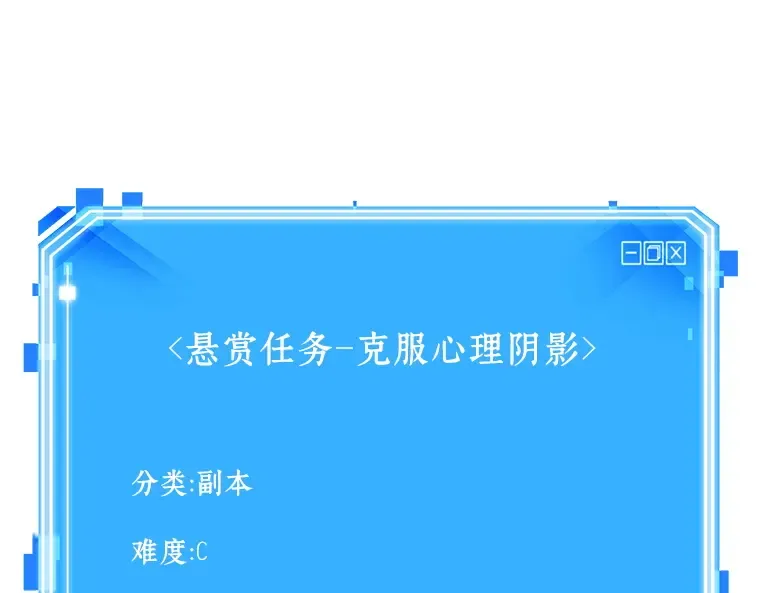 ＜悬赏任务-克服心理阴影＞

分类:副本

难度:C